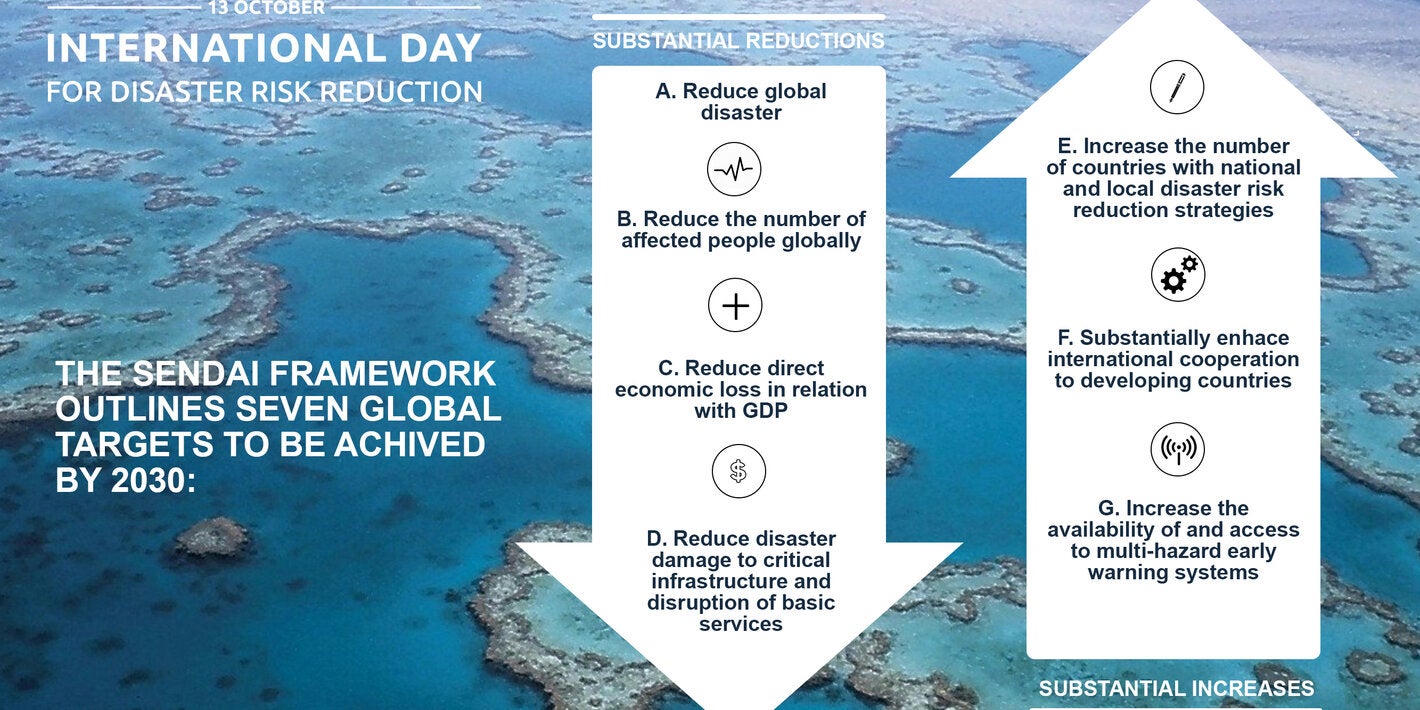 13 OCTOBER

INTERNATIONAL DAY
FOR DISASTER RISK REDUCTION

THE SENDAI FRAMEWORK OUTLINES SEVEN GLOBAL TARGETS TO BE ACHIVED BY 2030:

SUBSTANTIAL REDUCTIONS

A. Reduce global disaster

B. Reduce the number of affected people globally

C. Reduce direct economic loss in relation with GDP

D. Reduce disaster damage to critical infrastructure and disruption of basic services

E. Increase the number of countries with national and local disaster risk reduction strategies

F. Substantially enhace international cooperation to developing countries

G. Increase the availability of and access to multi-hazard early warning systems

SUBSTANTIAL INCREASES